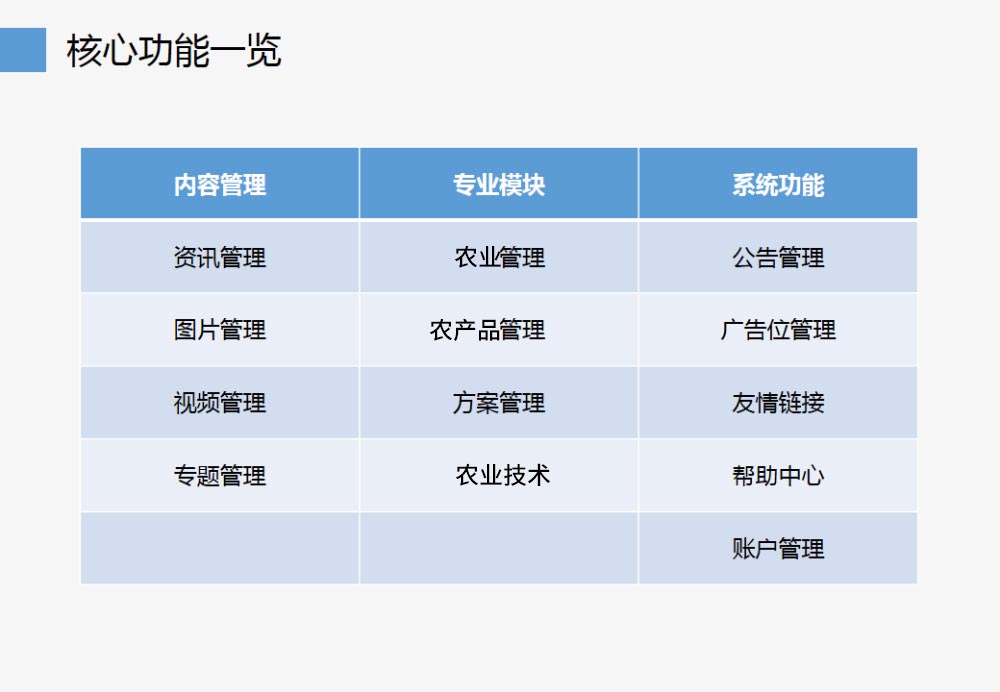 核心功能一览

| 内容管理 | 专业模块 | 系统功能 |
|---|---|---|
| 资讯管理 | 农业管理 | 公告管理 |
| 图片管理 | 农产品管理 | 广告位管理 |
| 视频管理 | 方案管理 | 友情链接 |
| 专题管理 | 农业技术 | 帮助中心 |
| | | 账户管理 |